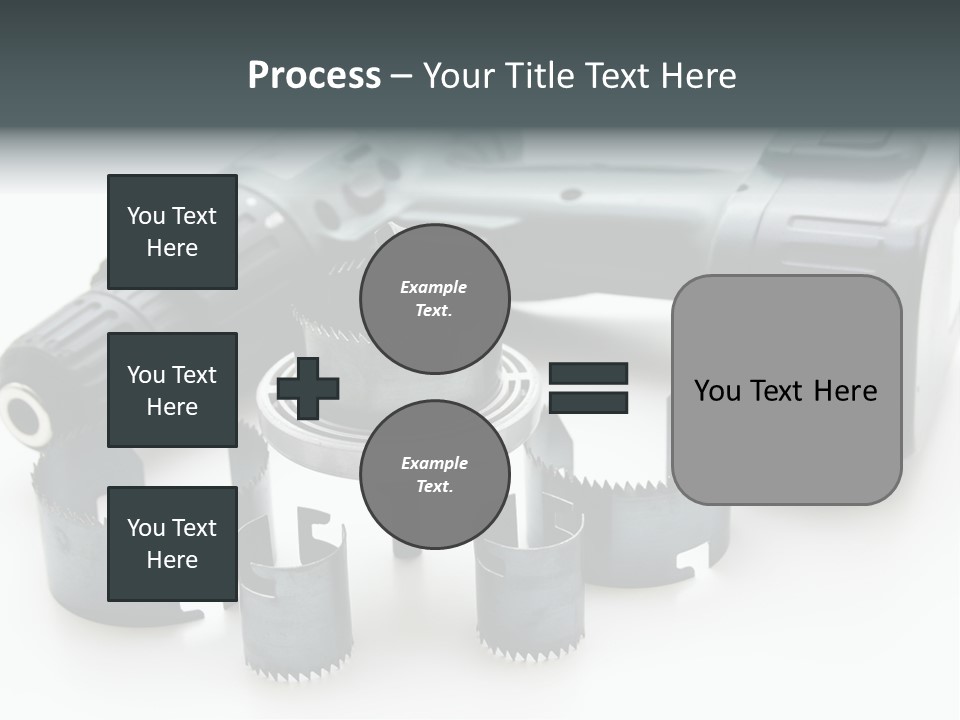 Process – Your Title Text Here

You Text Here

You Text Here

You Text Here

Example Text.

Example Text.

You Text Here